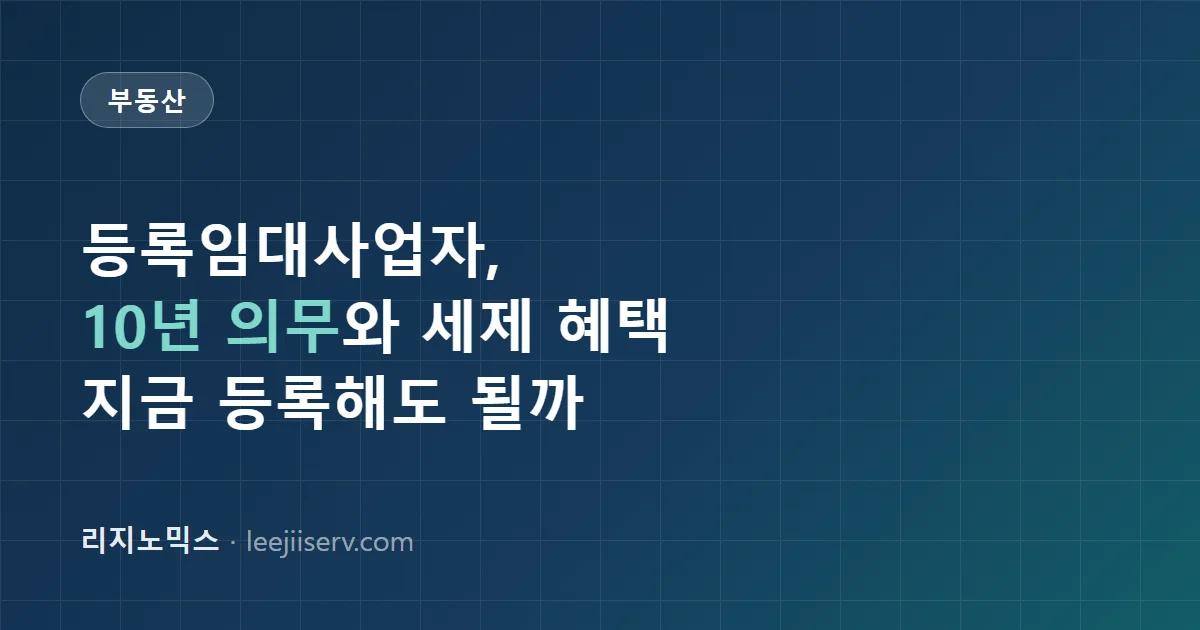 부동산

등록임대사업자,
10년 의무와 세제 혜택
지금 등록해도 될까

리지노믹스 · leejiiserv.com